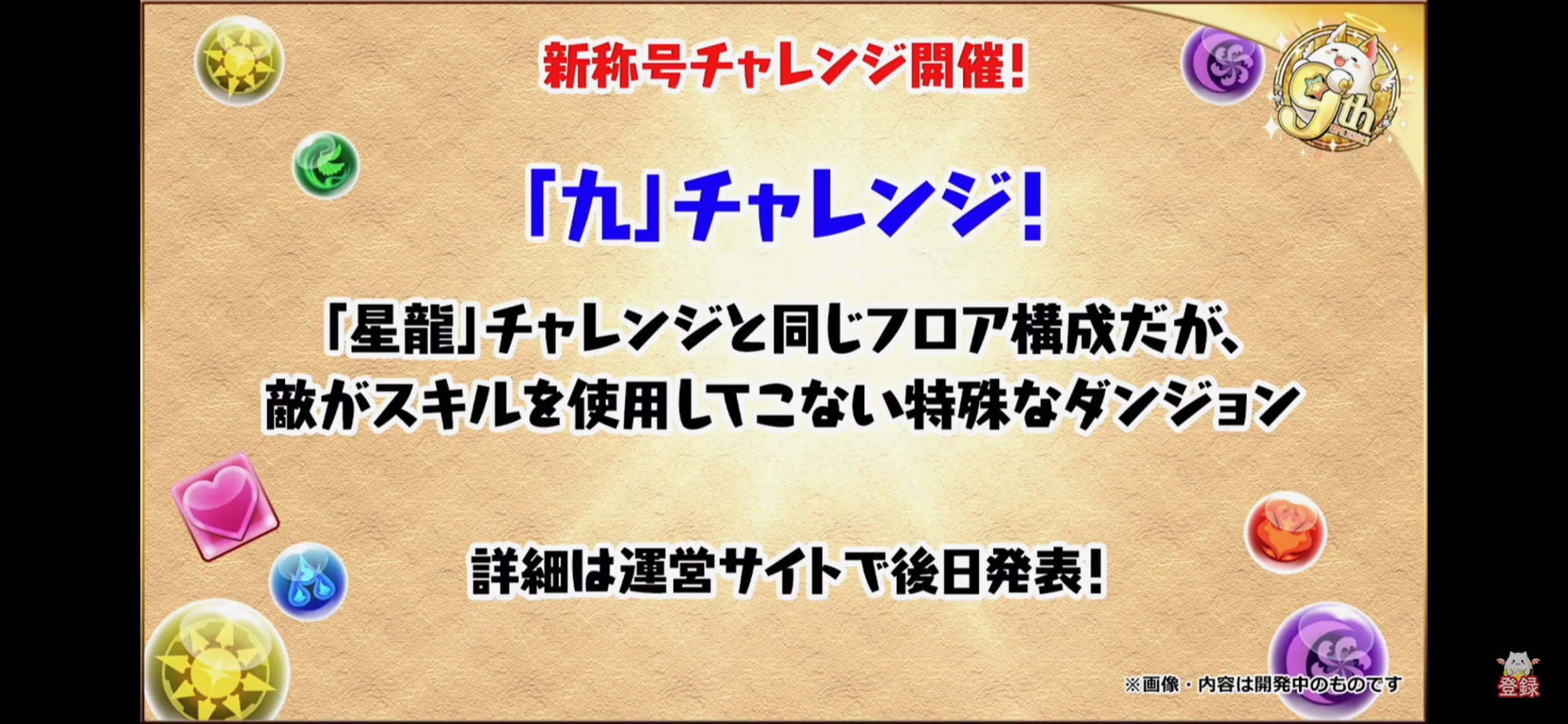 新称号チャレンジ開催!

9th

「九」チャレンジ!

「星龍」チャレンジと同じフロア構成だが、
敵がスキルを使用してこない特殊なダンジョン

詳細は運営サイトで後日発表!

※画像・内容は開発中のものです

登録